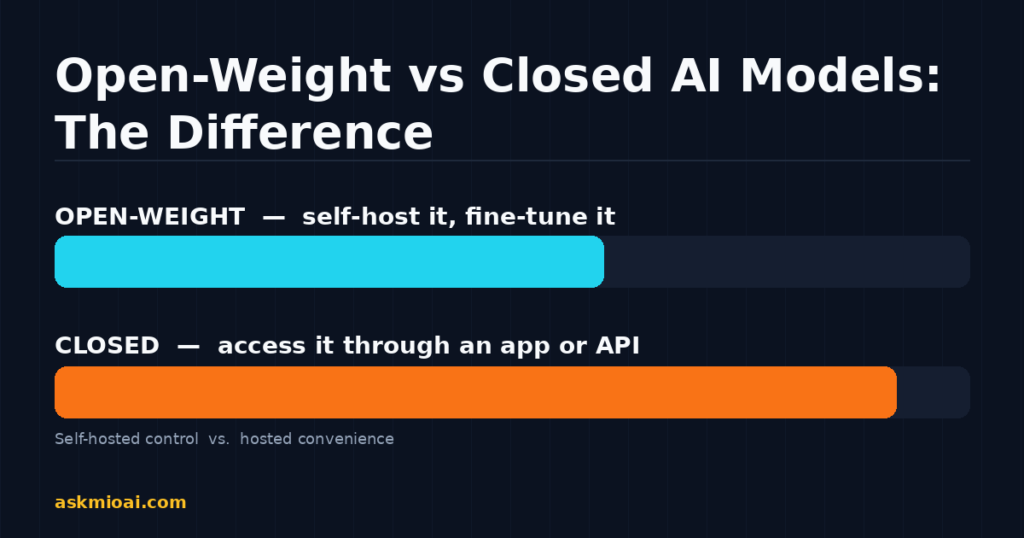 Open-Weight vs Closed AI Models: The Difference

OPEN-WEIGHT — self-host it, fine-tune it

CLOSED — access it through an app or API

Self-hosted control vs. hosted convenience

askmioai.com